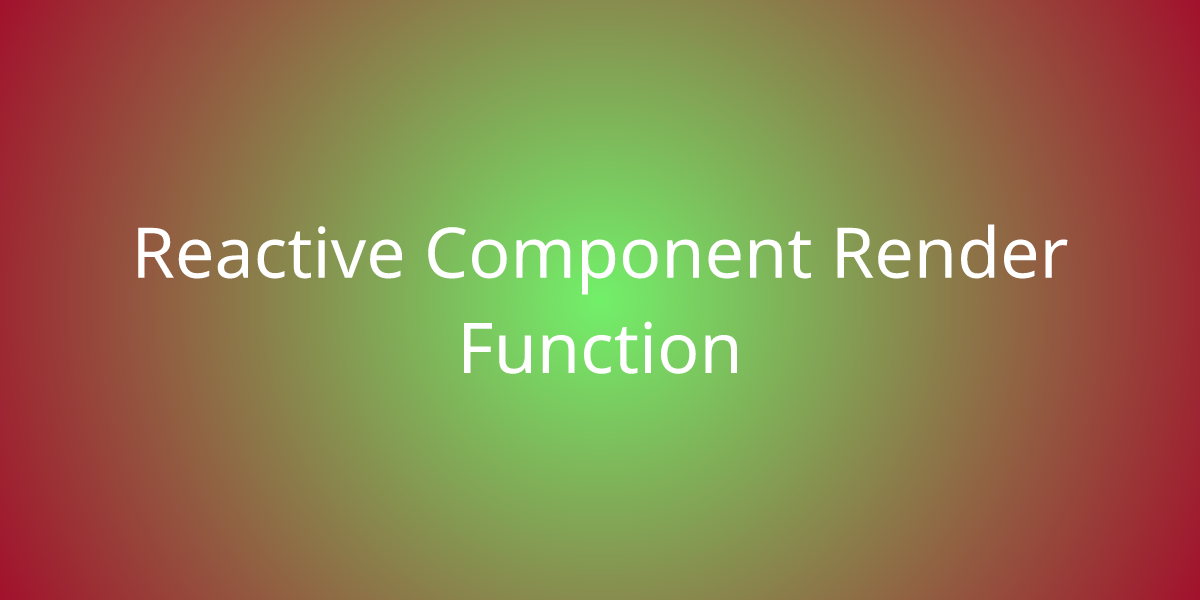 Reactive Component Render Function